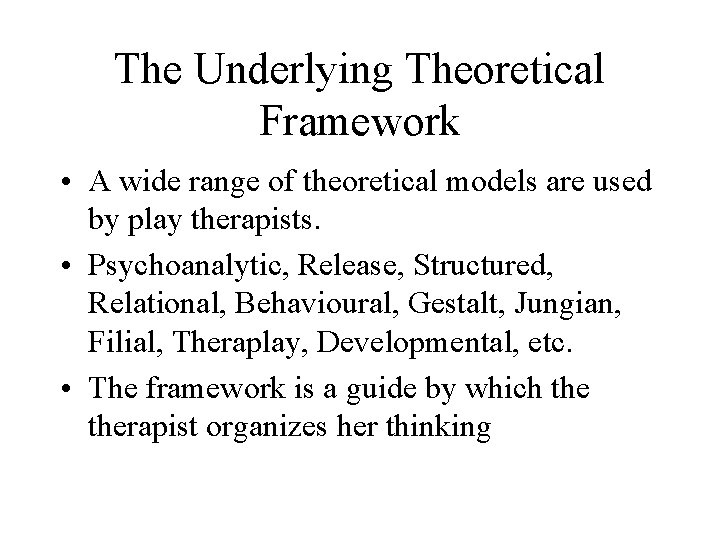 The Underlying Theoretical Framework

• A wide range of theoretical models are used by play therapists.

• Psychoanalytic, Release, Structured, Relational, Behavioural, Gestalt, Jungian, Filial, Theraplay, Developmental, etc.

• The framework is a guide by which the therapist organizes her thinking